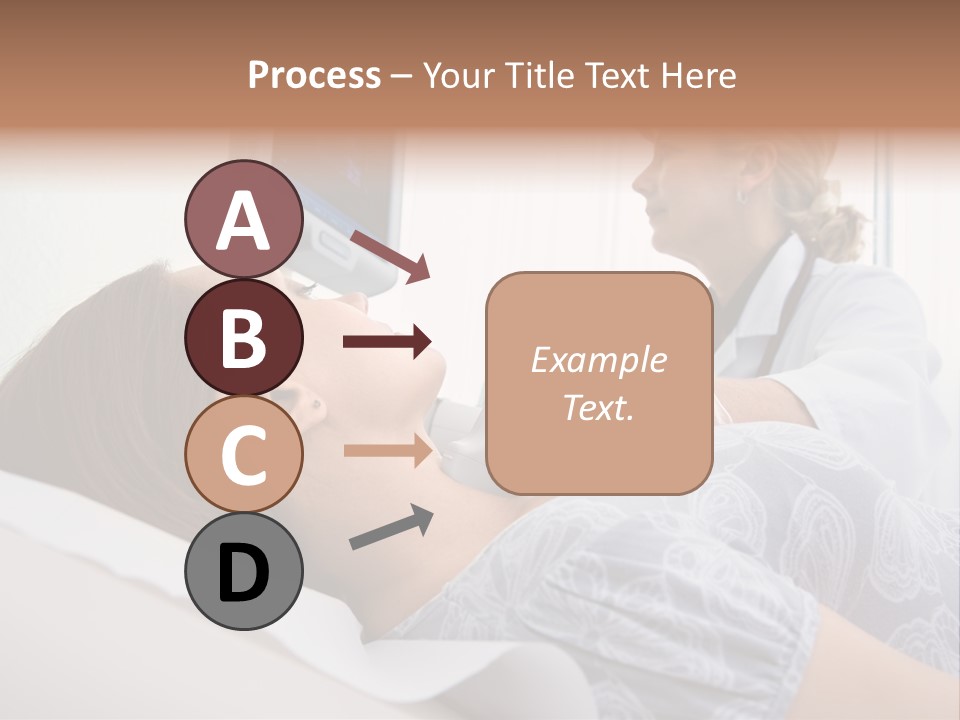 Process – Your Title Text Here

A

B

C

D

Example Text.